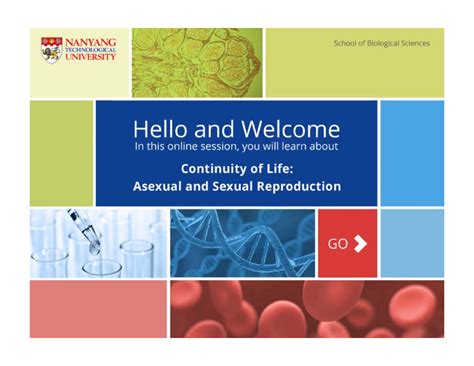 NANYANG TECHNOLOGICAL UNIVERSITY

School of Biological Sciences

Hello and Welcome
In this online session, you will learn about

Continuity of Life:
Asexual and Sexual Reproduction

GO